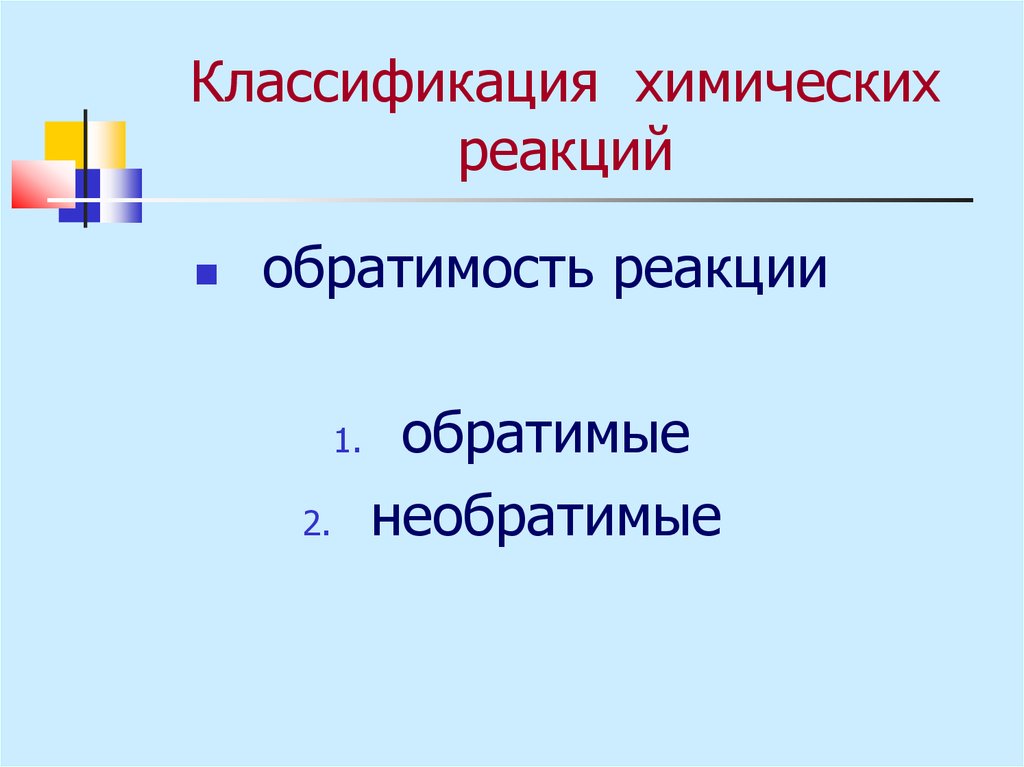 Классификация химических реакций

обратимость реакции

1. обратимые
2. необратимые